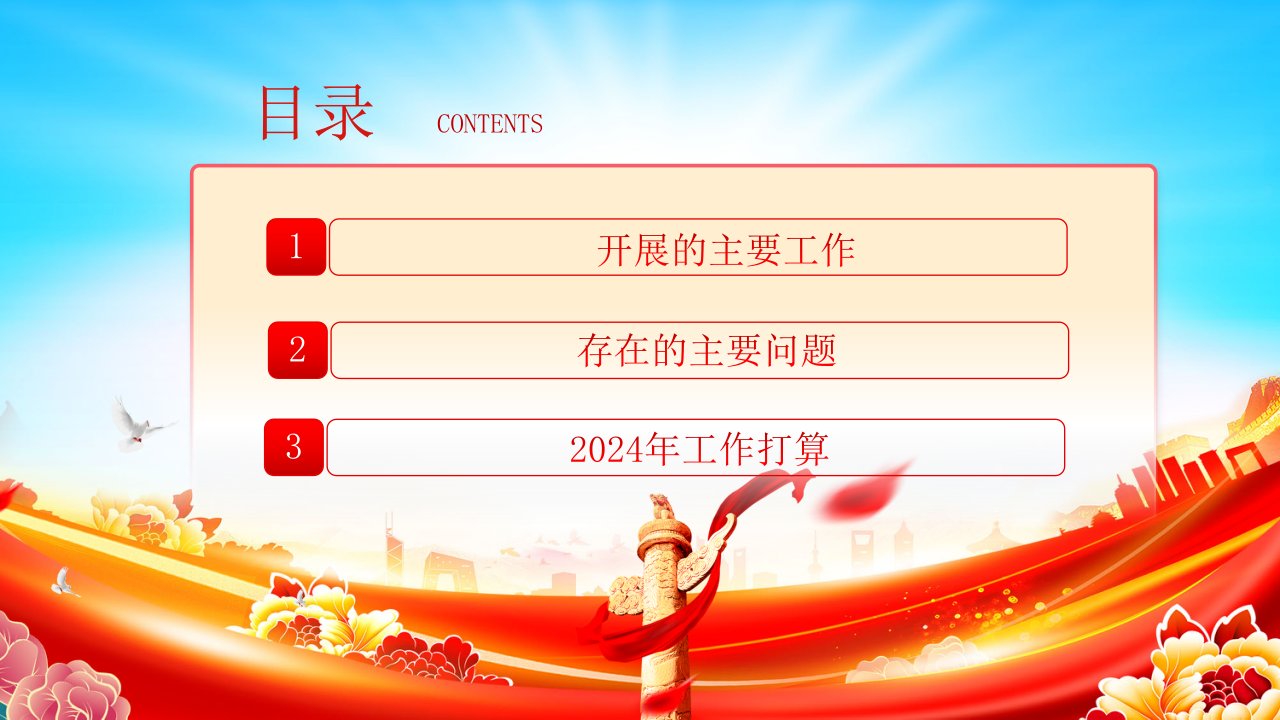 目录 CONTENTS

1 开展的主要工作

2 存在的主要问题

3 2024年工作打算